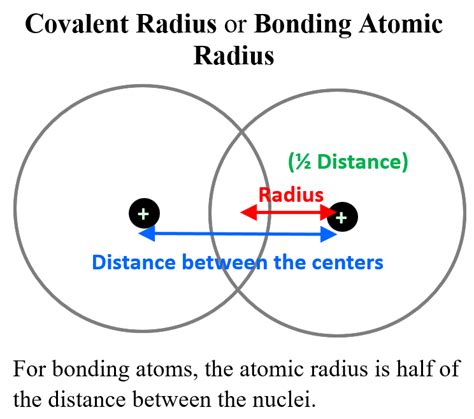 Covalent Radius or Bonding Atomic Radius

(½ Distance)

Radius

+

+

Distance between the centers

For bonding atoms, the atomic radius is half of the distance between the nuclei.